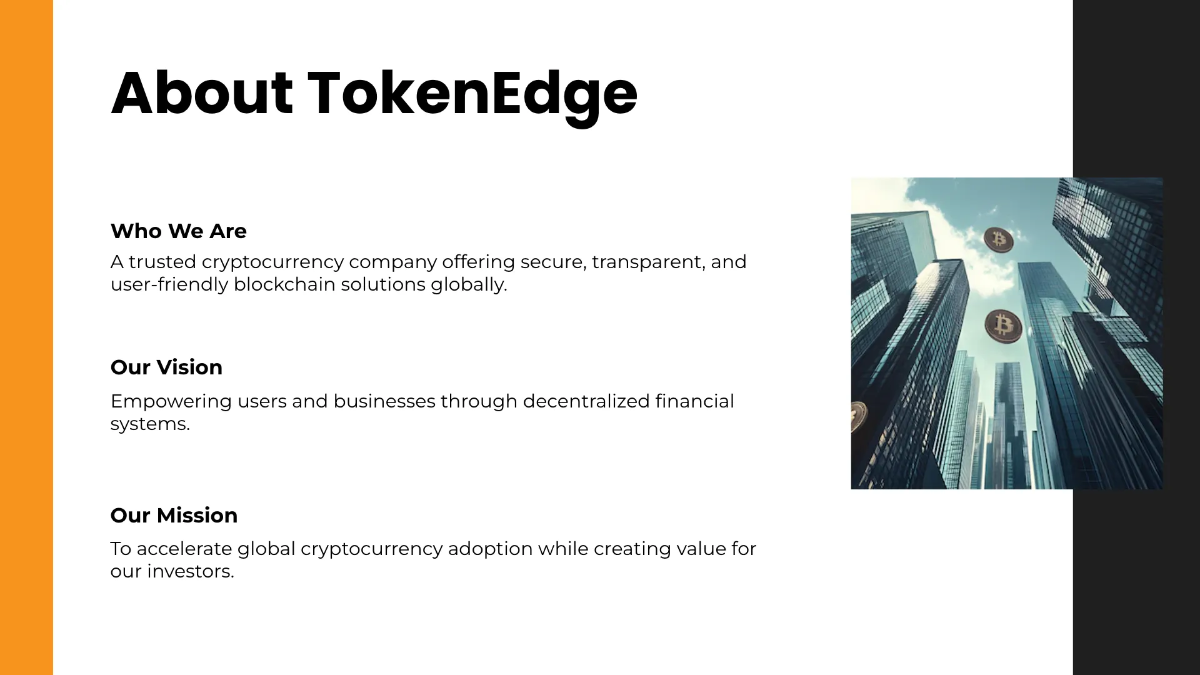 About TokenEdge

Who We Are
A trusted cryptocurrency company offering secure, transparent, and user-friendly blockchain solutions globally.

Our Vision
Empowering users and businesses through decentralized financial systems.

Our Mission
To accelerate global cryptocurrency adoption while creating value for our investors.